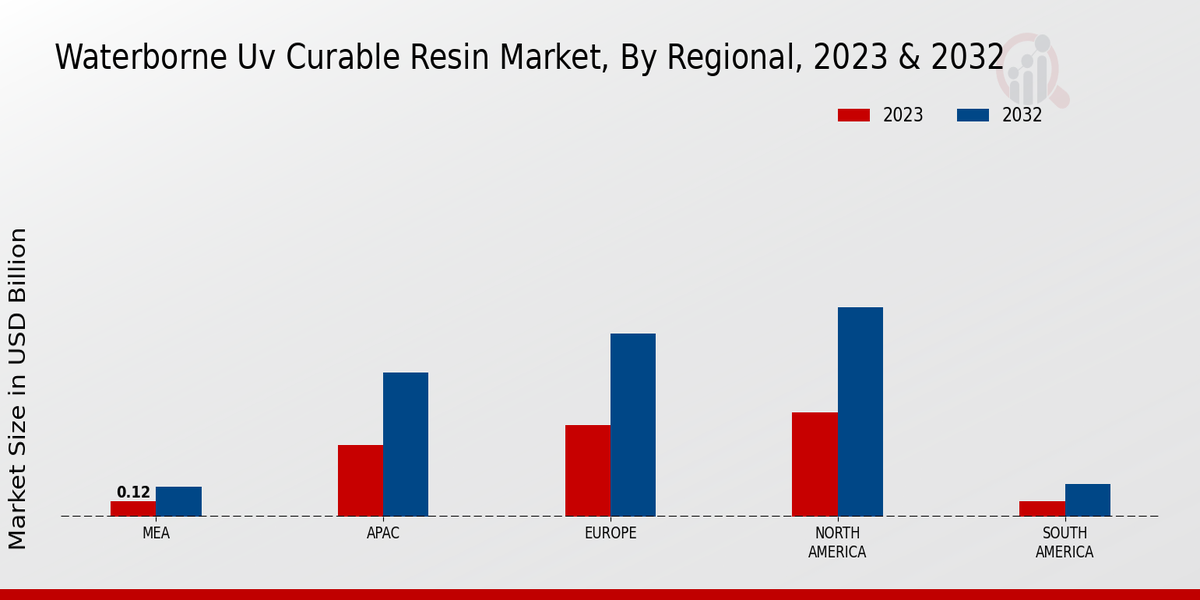 Waterborne Uv Curable Resin Market, By Regional, 2023 & 2032

2023 2032

Market Size in USD Billion

0.12

MEA

APAC

EUROPE

NORTH AMERICA

SOUTH AMERICA